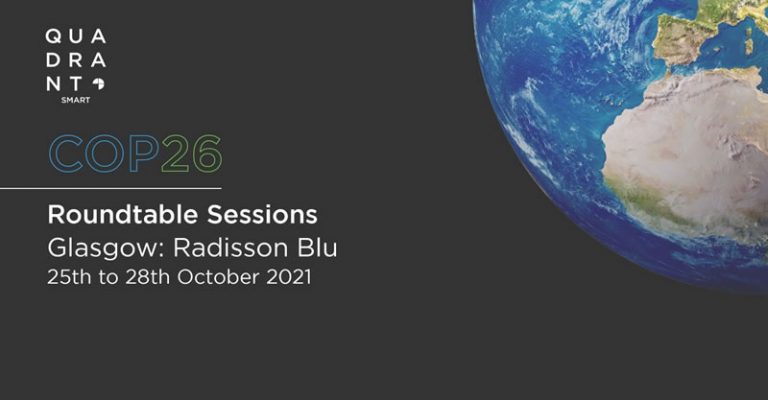 QUA
DRA
NT
SMART

COP26

Roundtable Sessions
Glasgow: Radisson Blu
25th to 28th October 2021